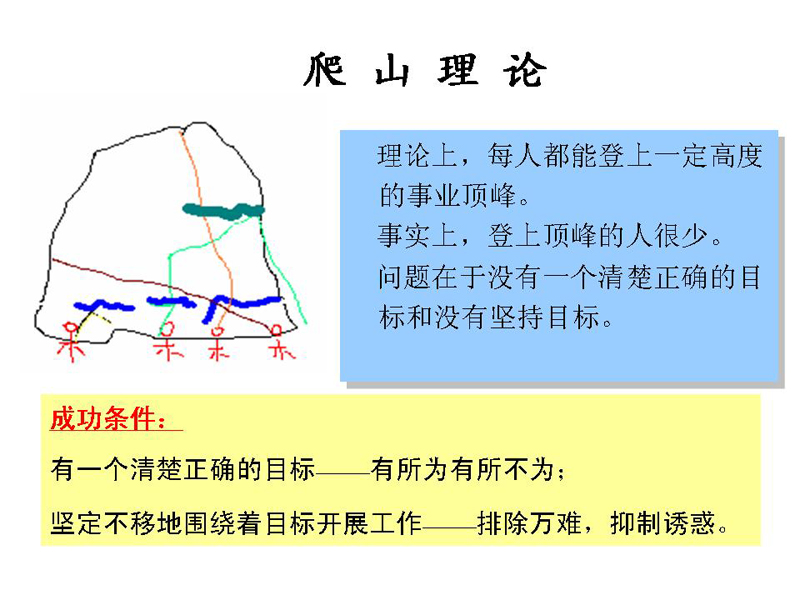 爬 山 理 论

理论上，每人都能登上一定高度的事业顶峰。
事实上，登上顶峰的人很少。
问题在于没有一个清楚正确的目标和没有坚持目标。

成功条件：

有一个清楚正确的目标——有所为有所不为；

坚定不移地围绕着目标开展工作——排除万难，抑制诱惑。